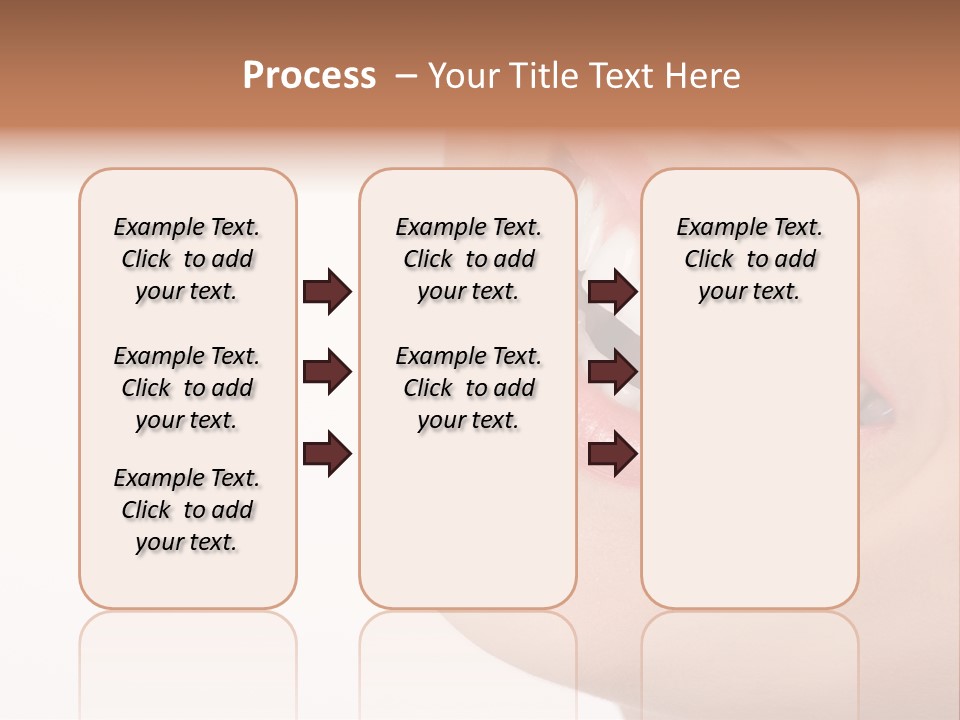 Process – Your Title Text Here

Example Text. Click to add your text.

Example Text. Click to add your text.

Example Text. Click to add your text.

Example Text. Click to add your text.

Example Text. Click to add your text.

Example Text. Click to add your text.